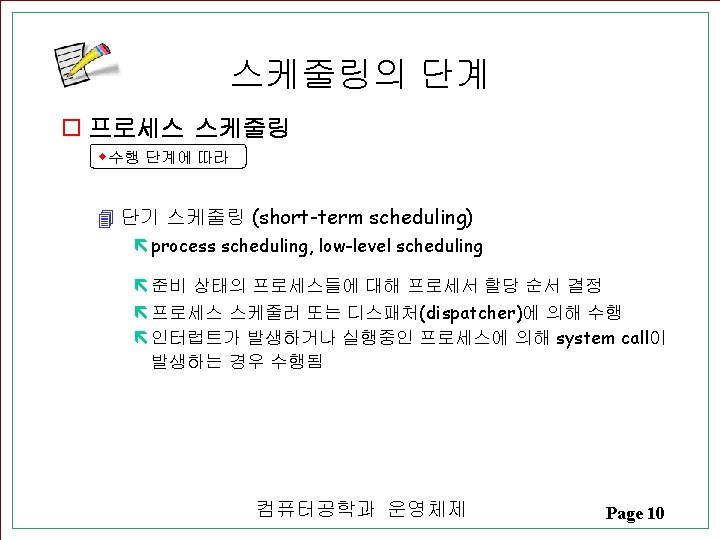 스케줄링의 단계

프로세스 스케줄링

수행 단계에 따라

단기 스케줄링 (short-term scheduling)

process scheduling, low-level scheduling

준비 상태의 프로세스들에 대해 프로세서 할당 순서 결정

프로세스 스케줄러 또는 디스패처(dispatcher)에 의해 수행

인터럽트가 발생하거나 실행중인 프로세스에 의해 system call이 발생하는 경우 수행됨

컴퓨터공학과 운영체제

Page 10